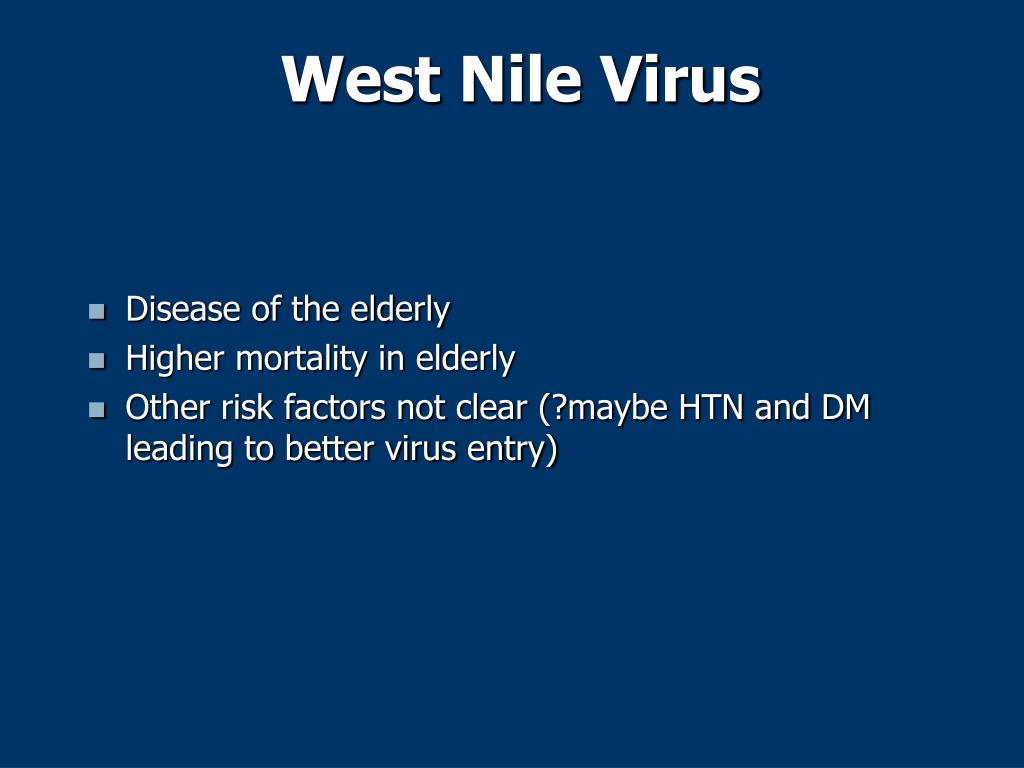 West Nile Virus

- Disease of the elderly
- Higher mortality in elderly
- Other risk factors not clear (?maybe HTN and DM leading to better virus entry)